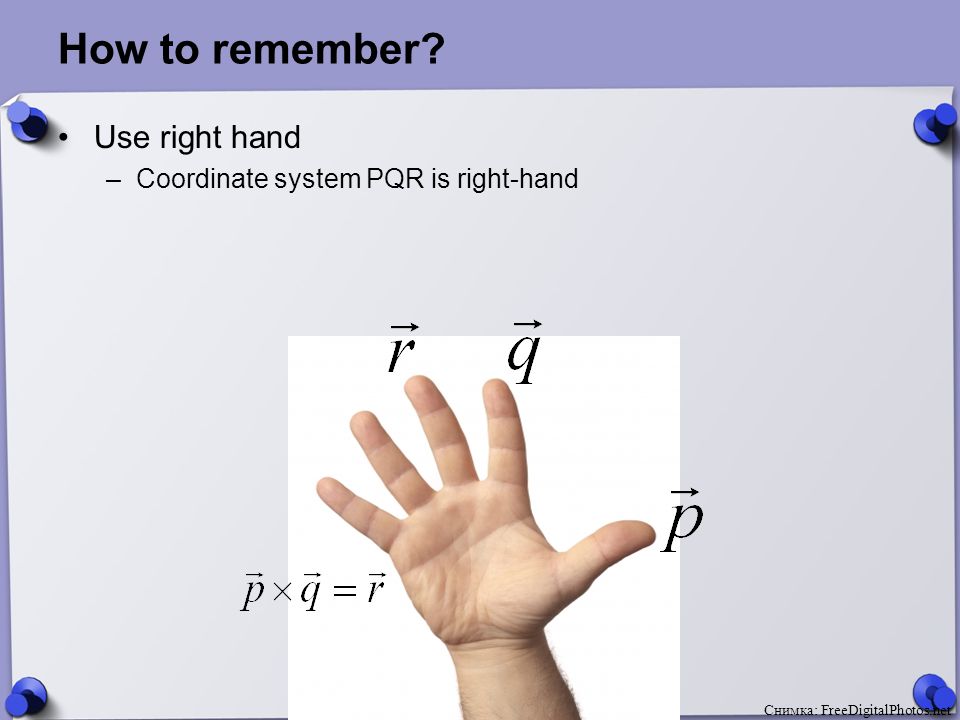 How to remember?

• Use right hand
– Coordinate system PQR is right-hand

$\vec{r}$ $\vec{q}$

$\vec{p}$

$\vec{p} \times \vec{q} = \vec{r}$

Снимка: FreeDigitalPhotos.net